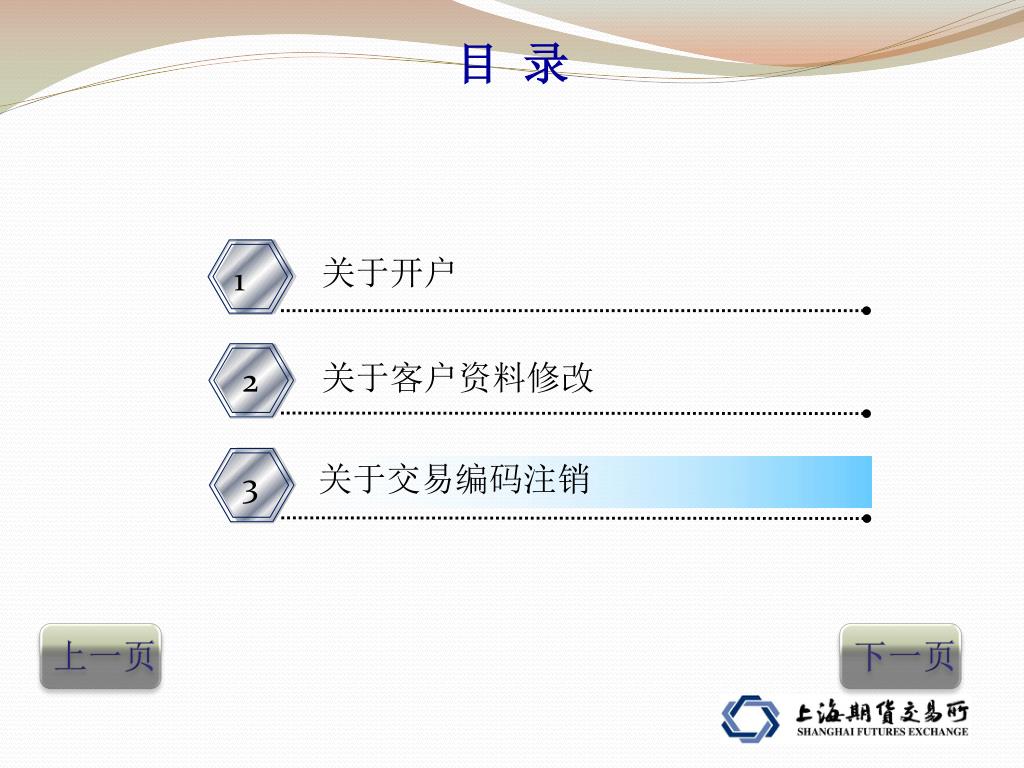 目 录

1 关于开户

2 关于客户资料修改

3 关于交易编码注销

上一页

下一页

上海期货交易所
SHANGHAI FUTURES EXCHANGE